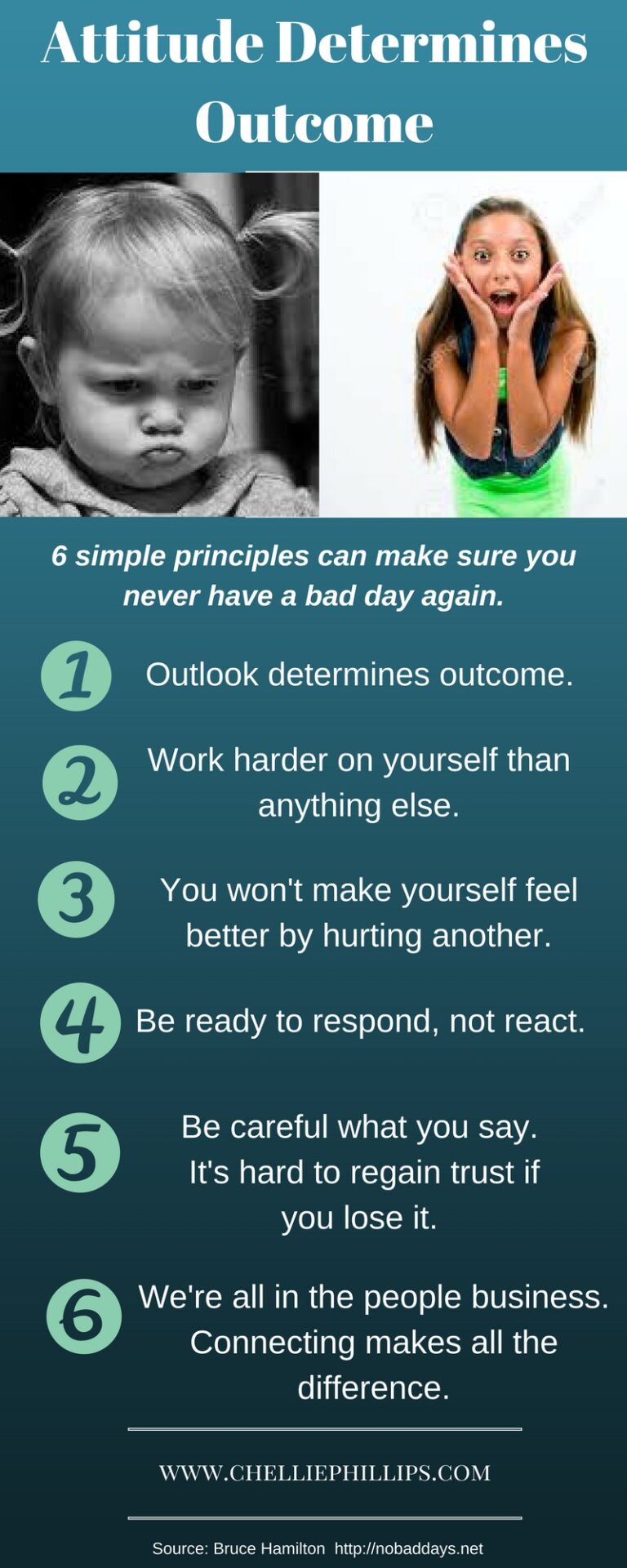 Attitude Determines Outcome

6 simple principles can make sure you never have a bad day again.

1 Outlook determines outcome.

2 Work harder on yourself than anything else.

3 You won't make yourself feel better by hurting another.

4 Be ready to respond, not react.

5 Be careful what you say. It's hard to regain trust if you lose it.

6 We're all in the people business. Connecting makes all the difference.

WWW.CHELLIEPHILLIPS.COM

Source: Bruce Hamilton http://nobaddays.net